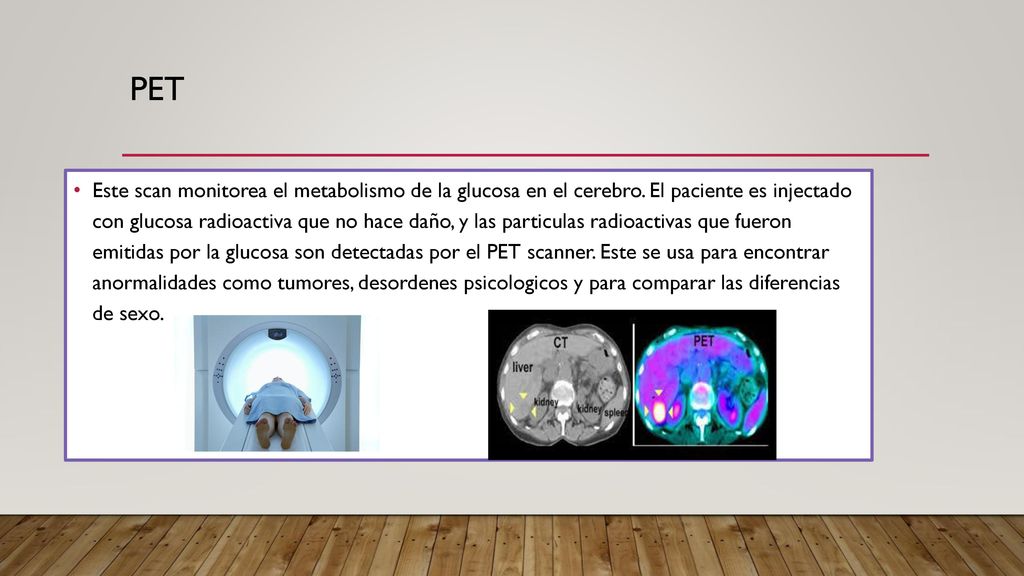 PET

• Este scan monitorea el metabolismo de la glucosa en el cerebro. El paciente es injectado con glucosa radioactiva que no hace daño, y las particulas radioactivas que fueron emitidas por la glucosa son detectadas por el PET scanner. Este se usa para encontrar anormalidades como tumores, desordenes psicologicos y para comparar las diferencias de sexo.

CT
liver
kidney
kidney
spleen
PET